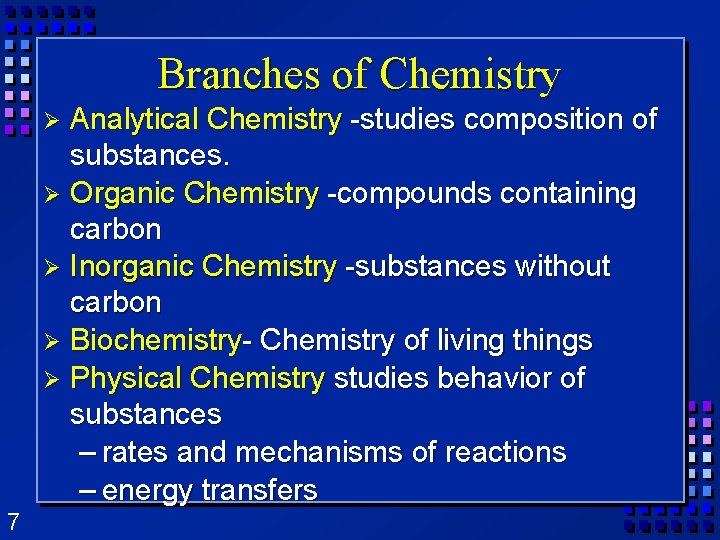 Branches of Chemistry

➢ Analytical Chemistry -studies composition of substances.
➢ Organic Chemistry -compounds containing carbon
➢ Inorganic Chemistry -substances without carbon
➢ Biochemistry- Chemistry of living things
➢ Physical Chemistry studies behavior of substances
– rates and mechanisms of reactions
– energy transfers

7